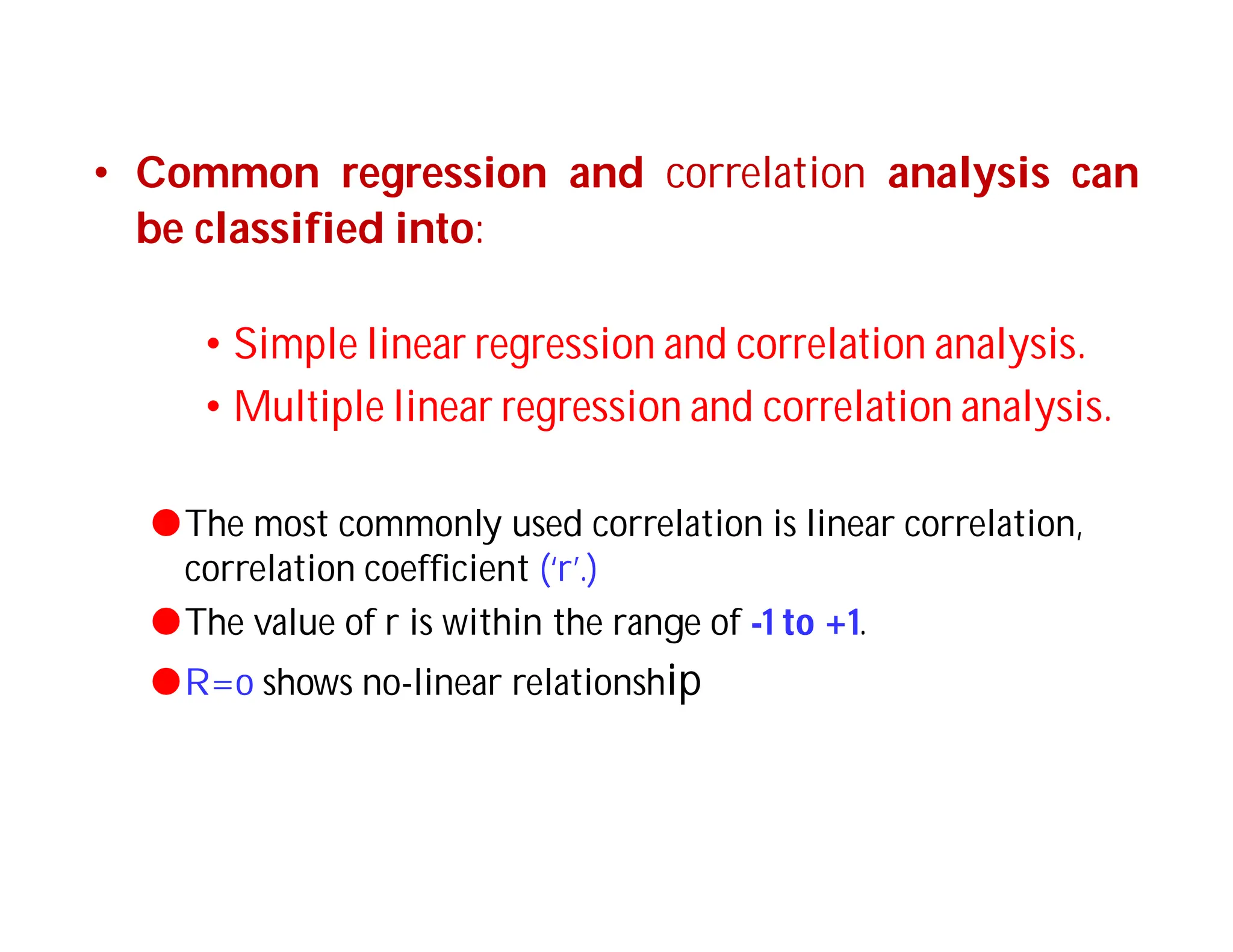 • Common regression and correlation analysis can be classified into:

• Simple linear regression and correlation analysis.
• Multiple linear regression and correlation analysis.

● The most commonly used correlation is linear correlation, correlation coefficient ('r'.)
● The value of r is within the range of -1 to +1.
● R=o shows no-linear relationship